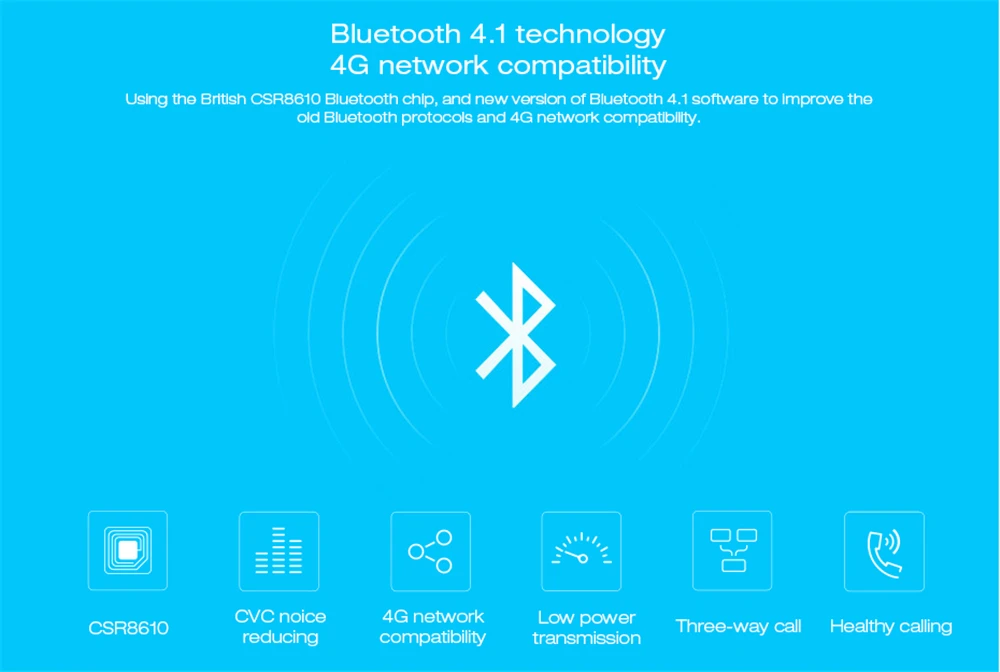 Bluetooth 4.1 technology
4G network compatibility

Using the British CSR8610 Bluetooth chip, and new version of Bluetooth 4.1 software to improve the old Bluetooth protocols and 4G network compatibility.

CSR8610

CVC noice reducing

4G network compatibility

Low power transmission

Three-way call

Healthy calling